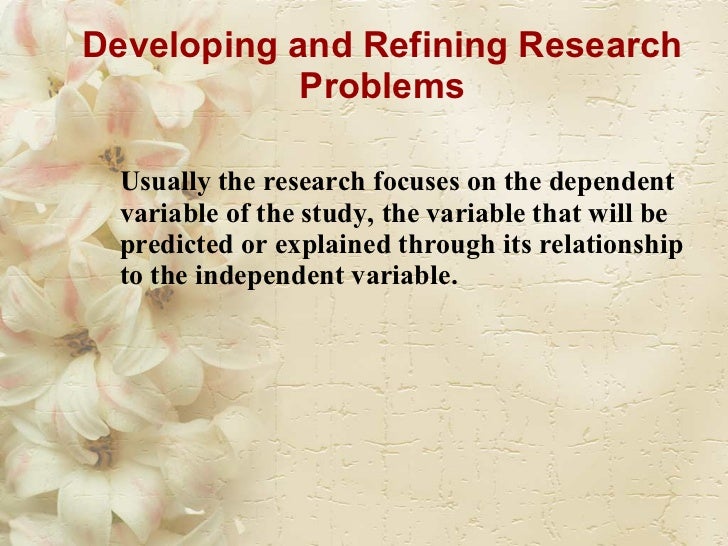 Developing and Refining Research Problems

Usually the research focuses on the dependent variable of the study, the variable that will be predicted or explained through its relationship to the independent variable.